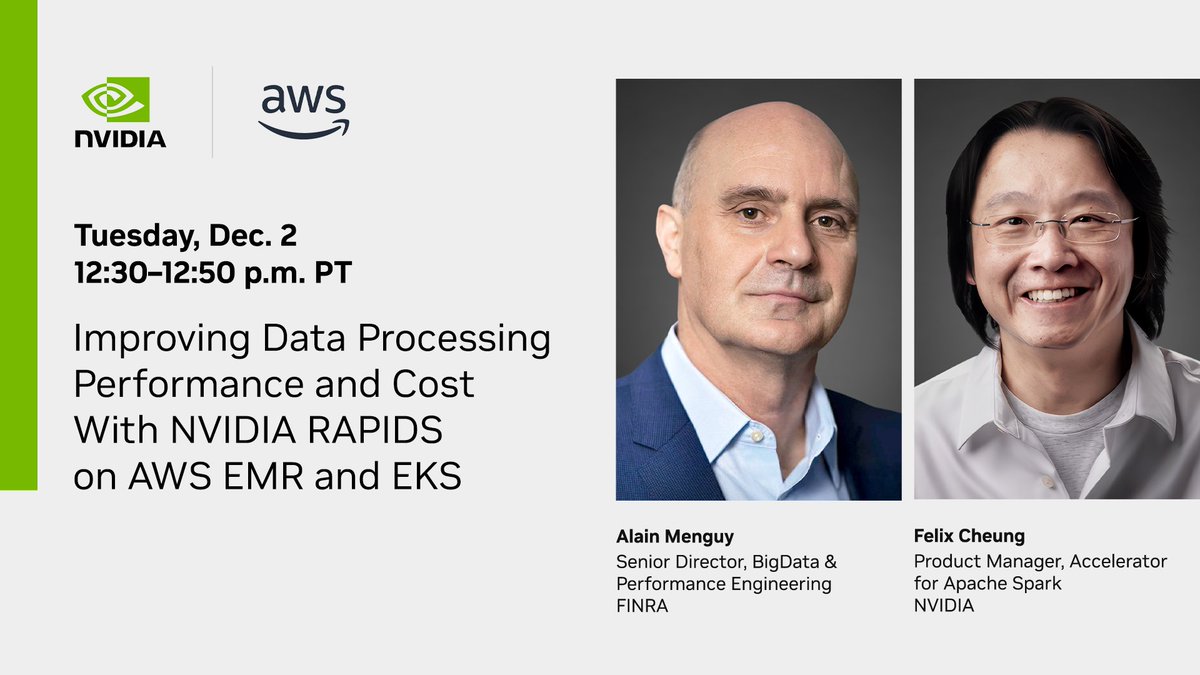 NVIDIA

aws

Tuesday, Dec. 2
12:30–12:50 p.m. PT

Improving Data Processing Performance and Cost With NVIDIA RAPIDS on AWS EMR and EKS

Alain Menguy
Senior Director, BigData & Performance Engineering
FINRA

Felix Cheung
Product Manager, Accelerator for Apache Spark
NVIDIA